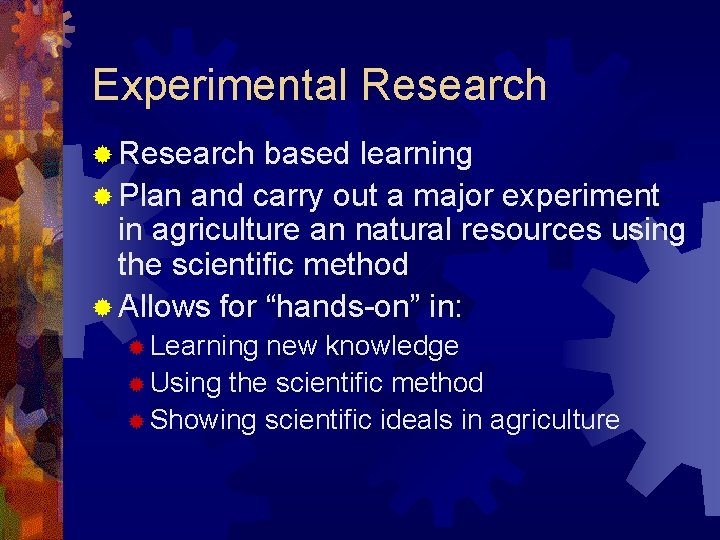 Experimental Research

Research based learning

Plan and carry out a major experiment in agriculture an natural resources using the scientific method

Allows for “hands-on” in:

Learning new knowledge

Using the scientific method

Showing scientific ideals in agriculture